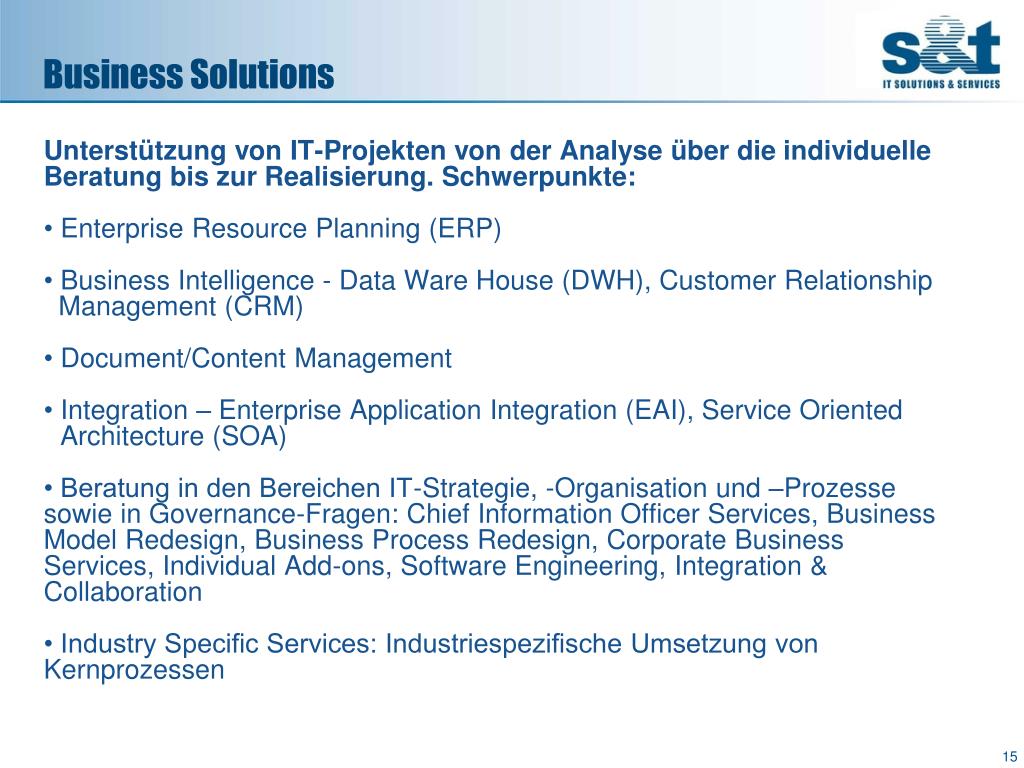 Business Solutions

s&t
IT SOLUTIONS & SERVICES

Unterstützung von IT-Projekten von der Analyse über die individuelle Beratung bis zur Realisierung. Schwerpunkte:

• Enterprise Resource Planning (ERP)

• Business Intelligence - Data Ware House (DWH), Customer Relationship Management (CRM)

• Document/Content Management

• Integration – Enterprise Application Integration (EAI), Service Oriented Architecture (SOA)

• Beratung in den Bereichen IT-Strategie, -Organisation und –Prozesse sowie in Governance-Fragen: Chief Information Officer Services, Business Model Redesign, Business Process Redesign, Corporate Business Services, Individual Add-ons, Software Engineering, Integration & Collaboration

• Industry Specific Services: Industriespezifische Umsetzung von Kernprozessen

15